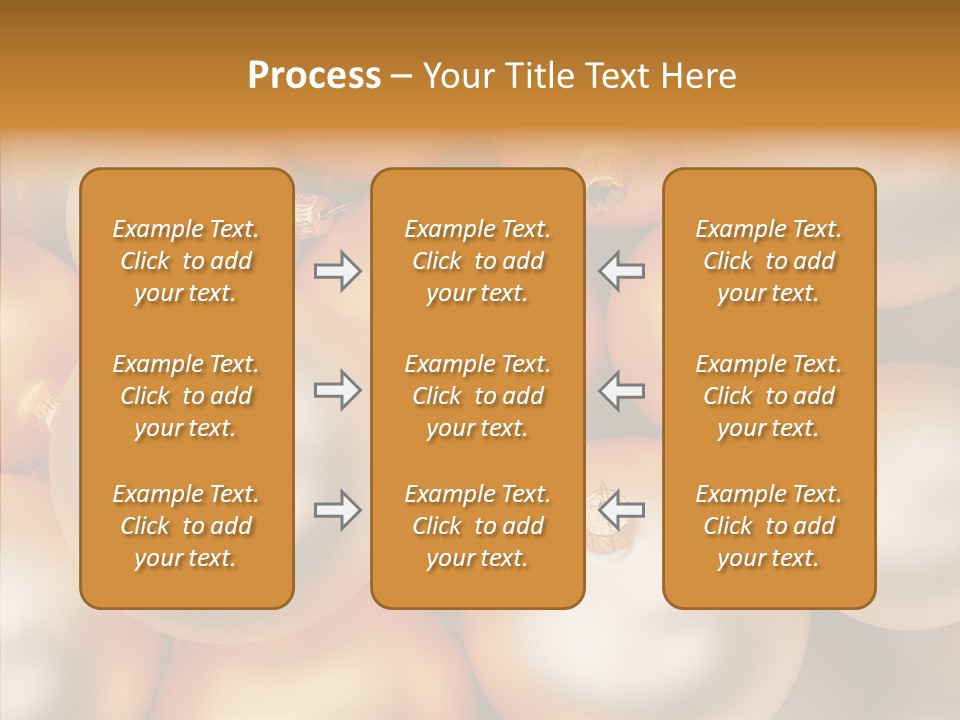 Process – Your Title Text Here

Example Text. Click to add your text.

Example Text. Click to add your text.

Example Text. Click to add your text.

Example Text. Click to add your text.

Example Text. Click to add your text.

Example Text. Click to add your text.

Example Text. Click to add your text.

Example Text. Click to add your text.

Example Text. Click to add your text.